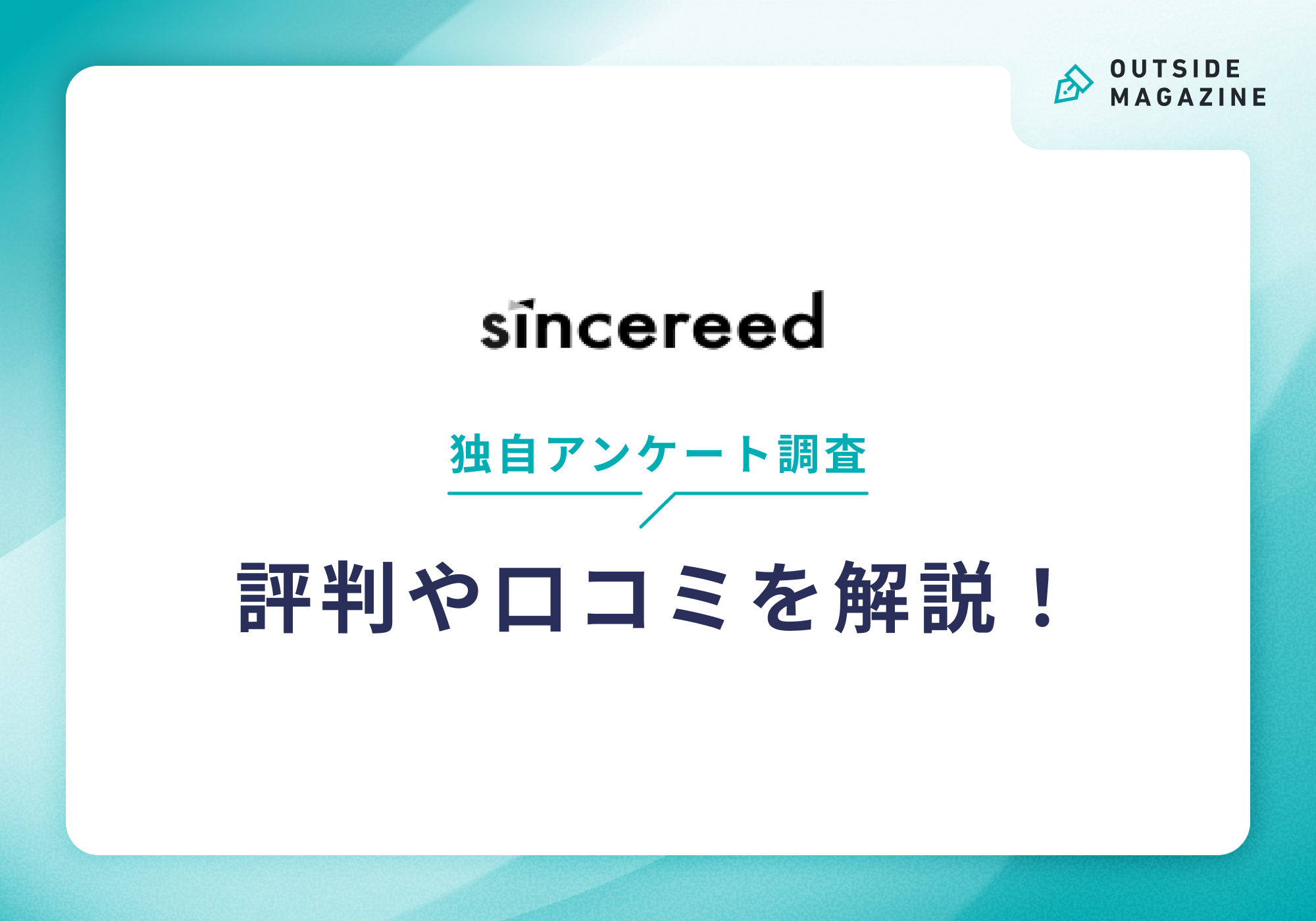 OUTSIDE
MAGAZINE

sincereed

独自アンケート調査

評判や口コミを解説！